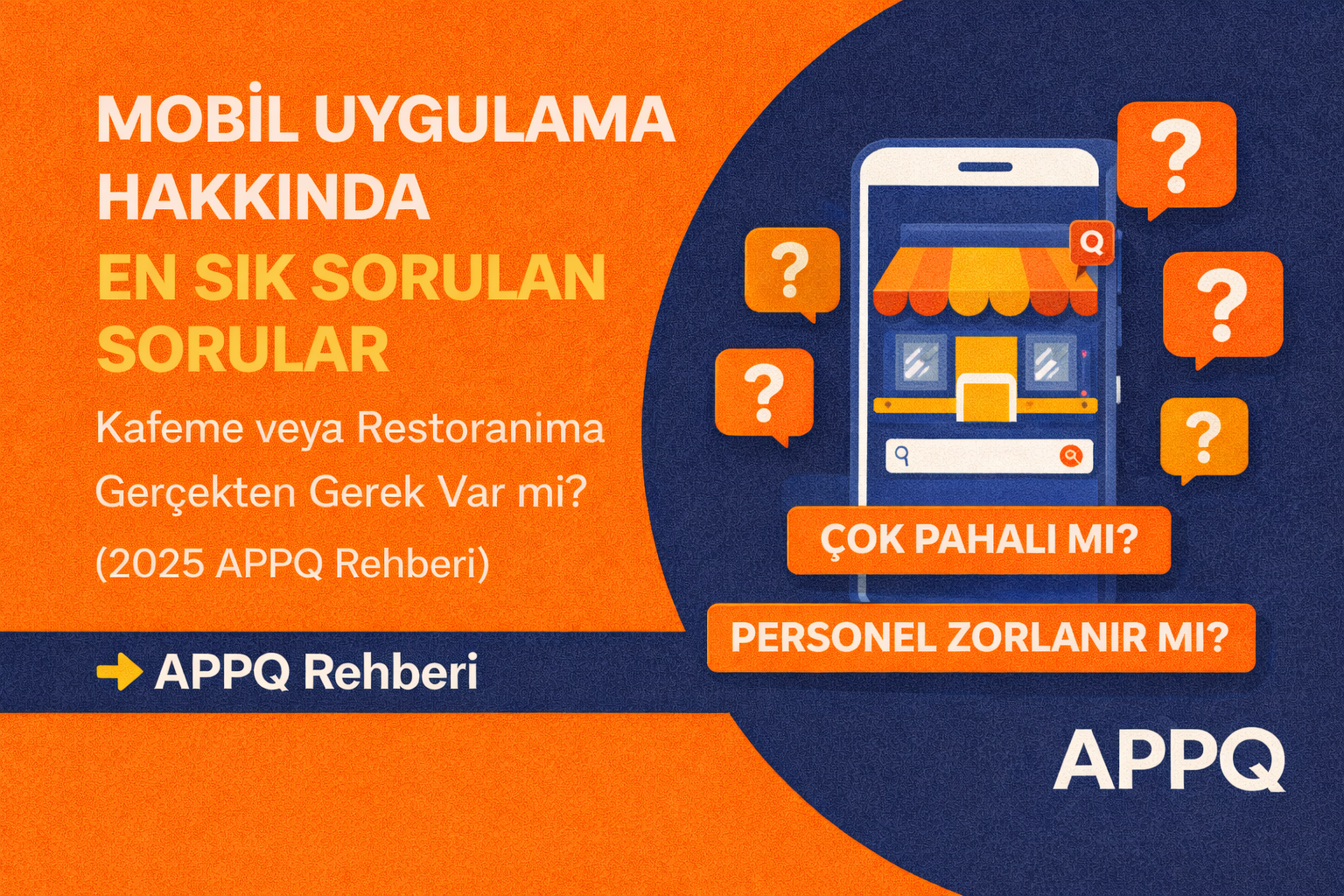 MOBİL UYGULAMA HAKKINDA
EN SIK SORULAN SORULAR

Kafeme veya Restoranima Gerçekten Gerek Var mi?
(2025 APPQ Rehberi)

APPQ Rehberi

?
?
?
?
?
Q

ÇOK PAHALI MI?
PERSONEL ZORLANIR MI?

APPQ